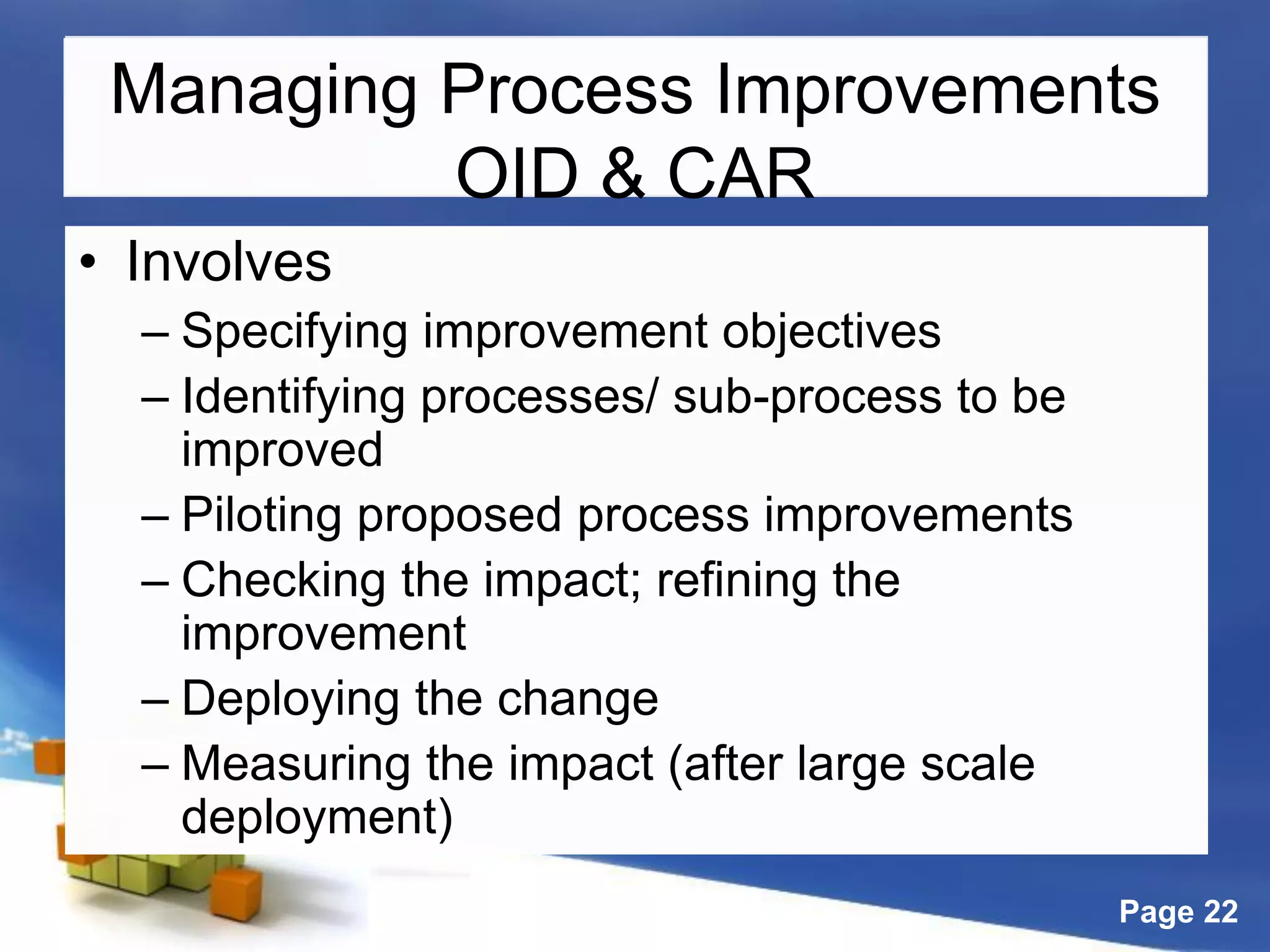 Managing Process Improvements OID & CAR

• Involves

– Specifying improvement objectives

– Identifying processes/ sub-process to be improved

– Piloting proposed process improvements

– Checking the impact; refining the improvement

– Deploying the change

– Measuring the impact (after large scale deployment)

Page 22